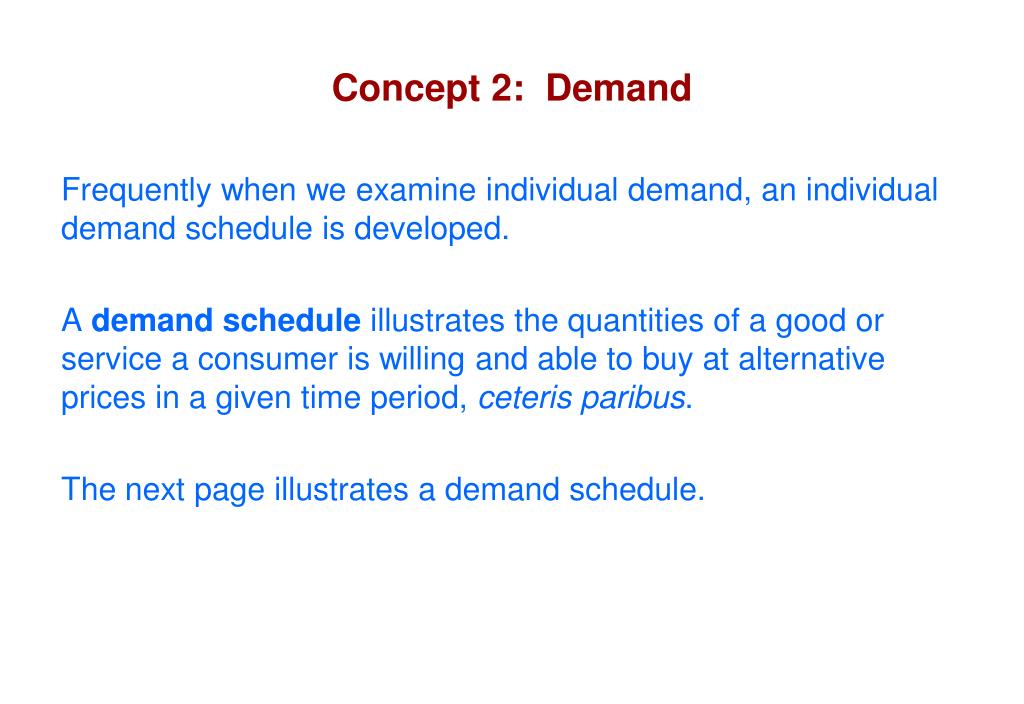 Concept 2: Demand

Frequently when we examine individual demand, an individual demand schedule is developed.

A demand schedule illustrates the quantities of a good or service a consumer is willing and able to buy at alternative prices in a given time period, ceteris paribus.

The next page illustrates a demand schedule.